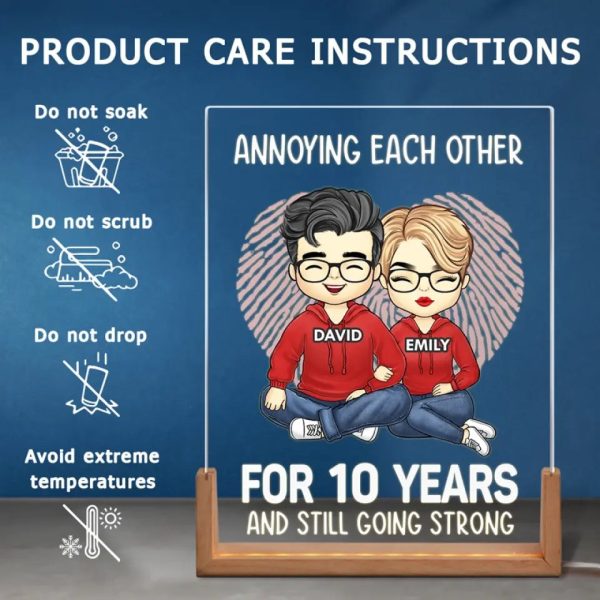 PRODUCT CARE INSTRUCTIONS

Do not soak

Do not scrub

Do not drop

Avoid extreme temperatures

ANNOYING EACH OTHER

DAVID

EMILY

FOR 10 YEARS
AND STILL GOING STRONG